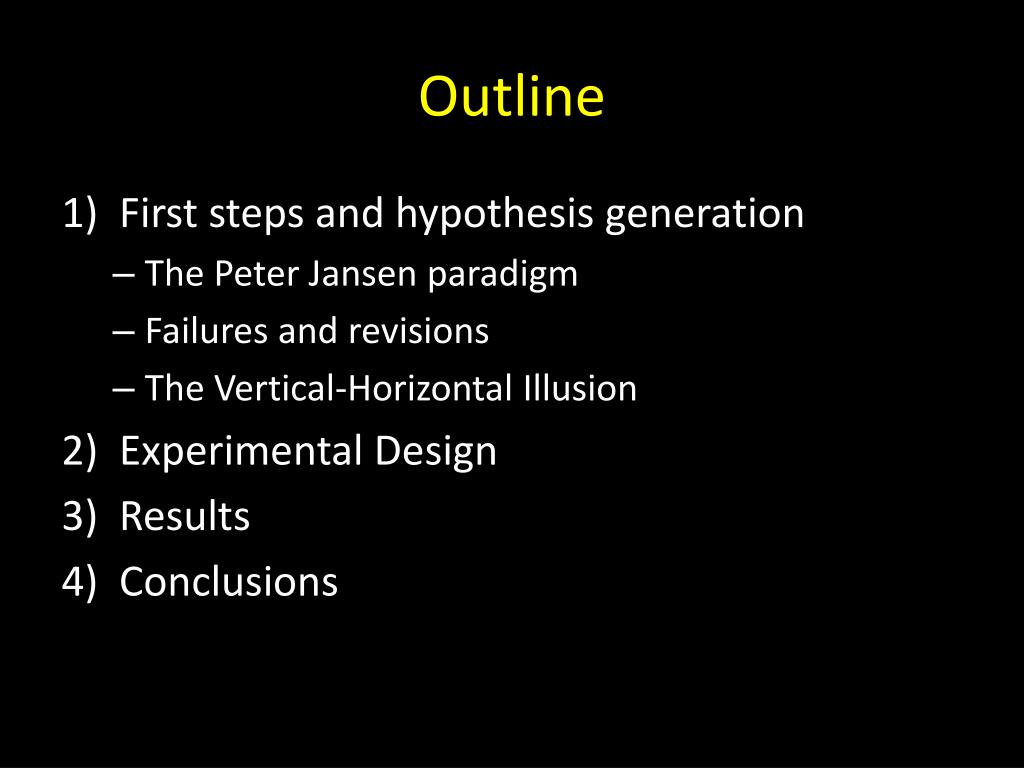 Outline

1) First steps and hypothesis generation
– The Peter Jansen paradigm
– Failures and revisions
– The Vertical-Horizontal Illusion
2) Experimental Design
3) Results
4) Conclusions